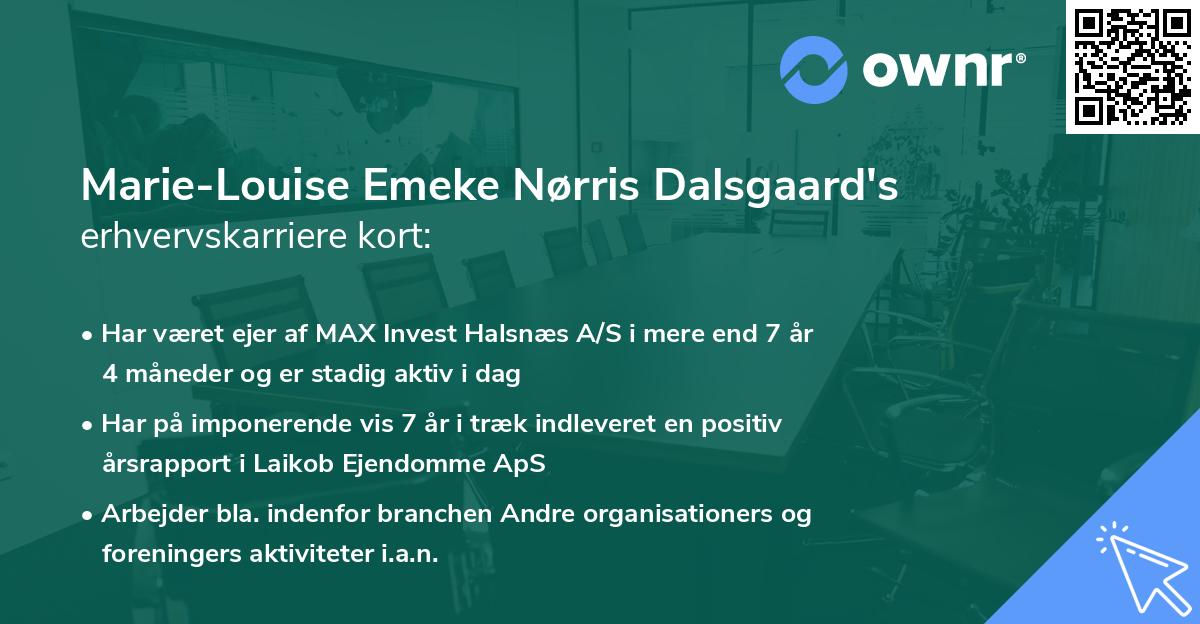 ownr®

Marie-Louise Emeke Nørris Dalsgaard's erhvervskarriere kort:

• Har været ejer af MAX Invest Halsnæs A/S i mere end 7 år 4 måneder og er stadig aktiv i dag

• Har på imponerende vis 7 år i træk indleveret en positiv årsrapport i Laikob Ejendomme ApS

• Arbejder bla. indenfor branchen Andre organisationers og foreningers aktiviteter i.a.n.